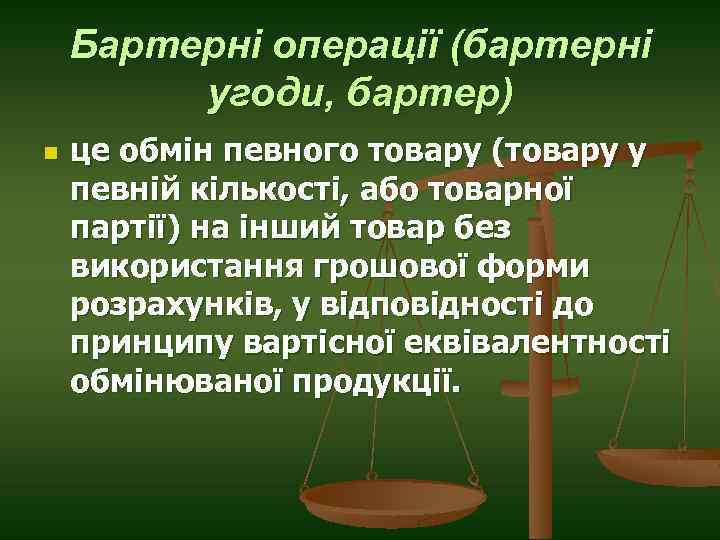 Бартерні операції (бартерні угоди, бартер)

це обмін певного товару (товару у певній кількості, або товарної партії) на інший товар без використання грошової форми розрахунків, у відповідності до принципу вартісної еквівалентності обмінюваної продукції.